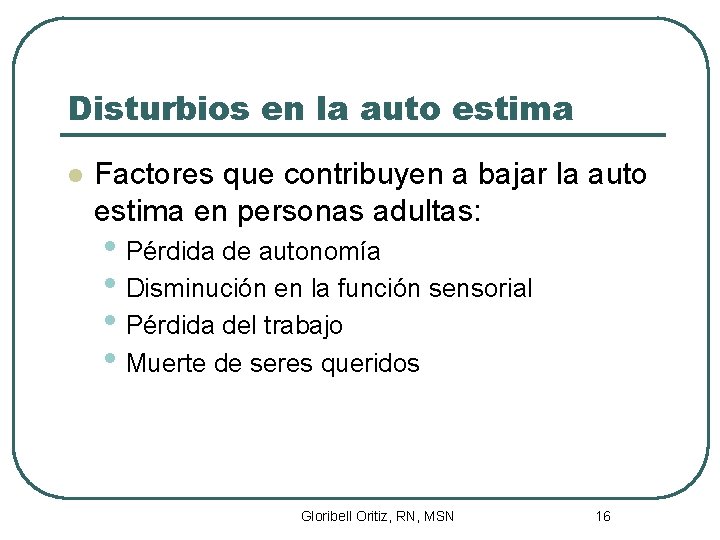 Disturbios en la auto estima

- Factores que contribuyen a bajar la auto estima en personas adultas:
  - Pérdida de autonomía
  - Disminución en la función sensorial
  - Pérdida del trabajo
  - Muerte de seres queridos

Gloribell Oritiz, RN, MSN

16